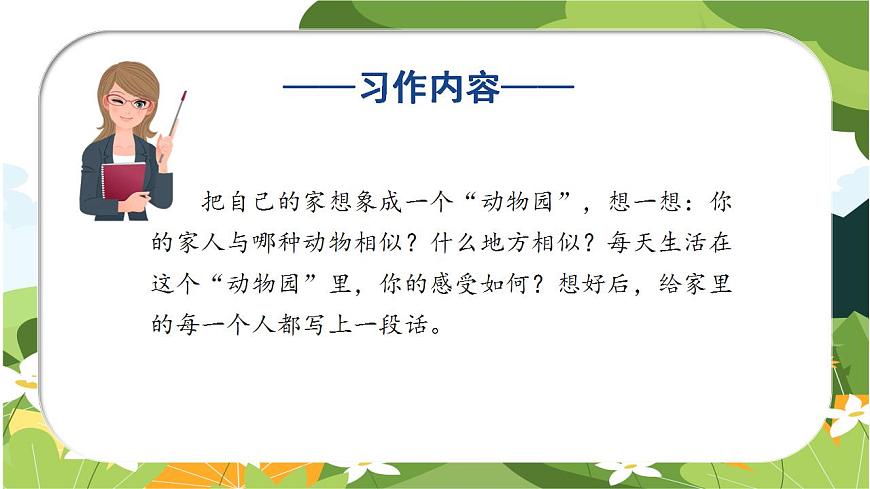 ——习作内容——

把自己的家想象成一个“动物园”，想一想：你的家人与哪种动物相似？什么地方相似？每天生活在这个“动物园”里，你的感受如何？想好后，给家里的每一个人都写上一段话。